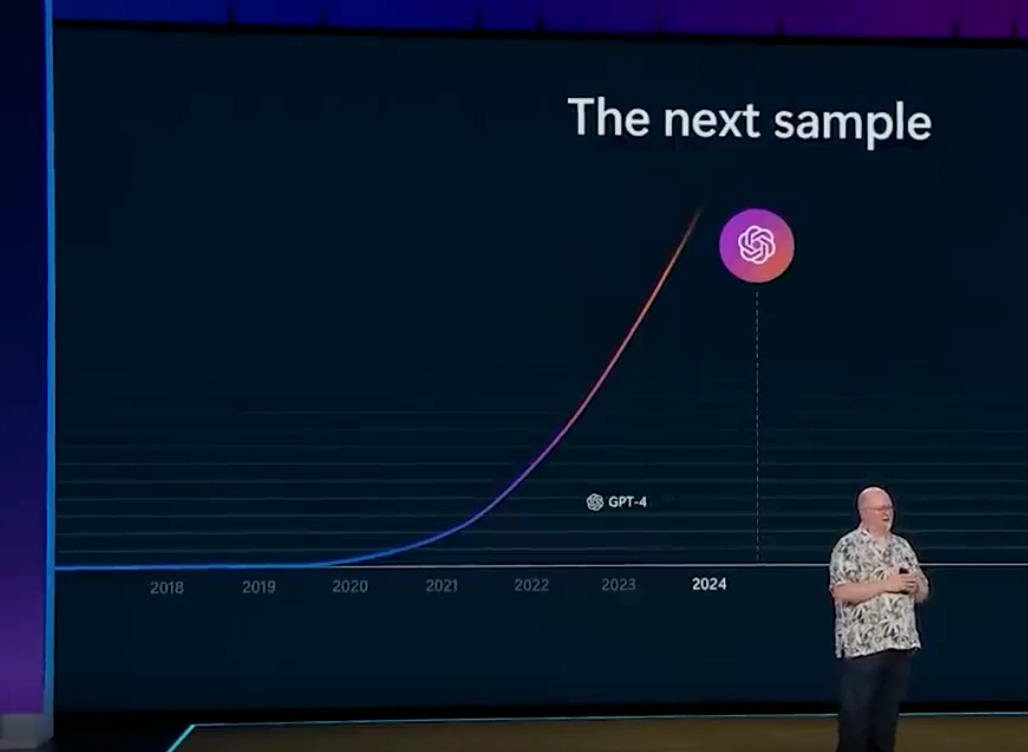 The next sample

GPT-4

2018 2019 2020 2021 2022 2023 2024